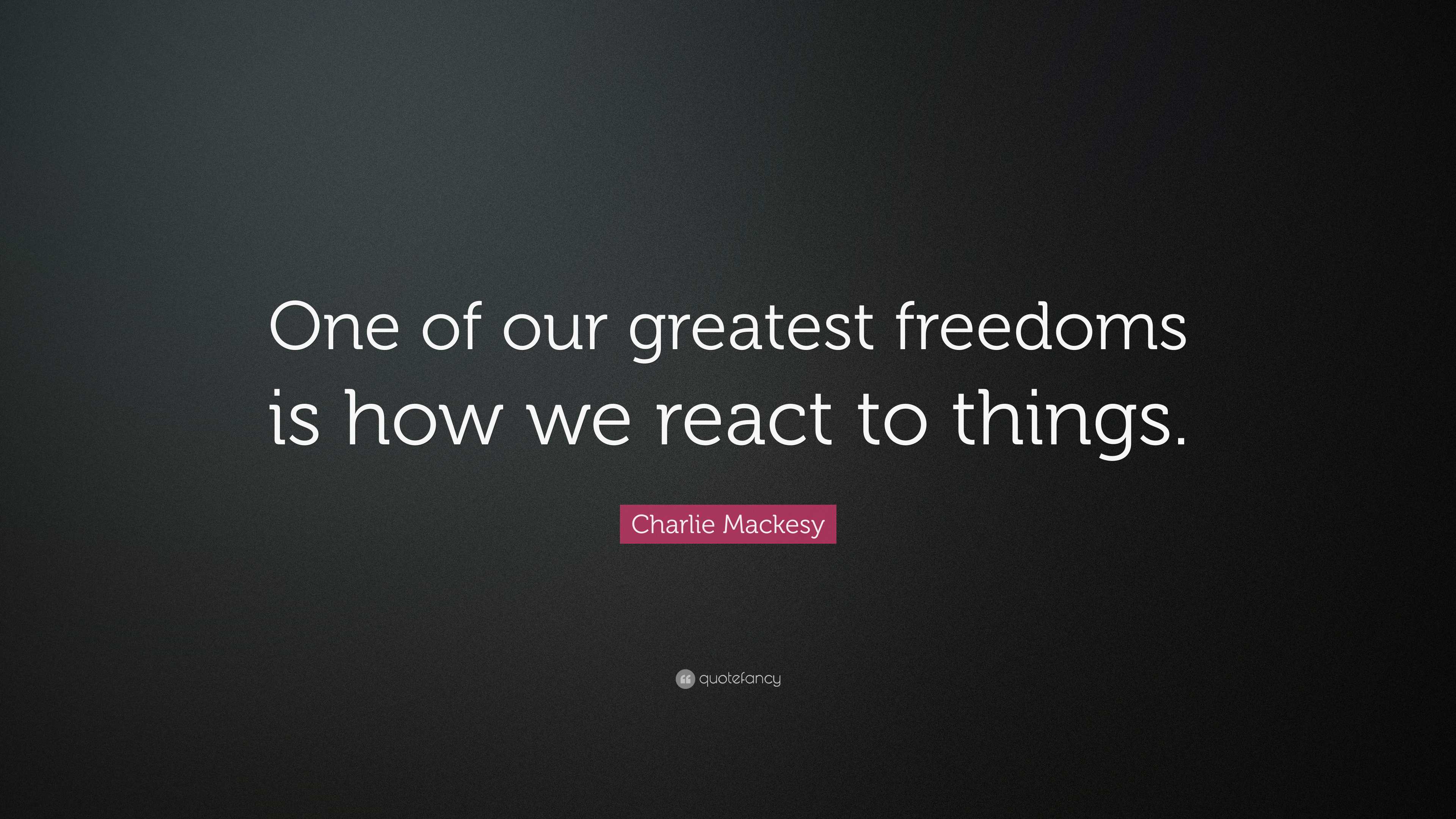 One of our greatest freedoms is how we react to things.

Charlie Mackesy

quotefancy